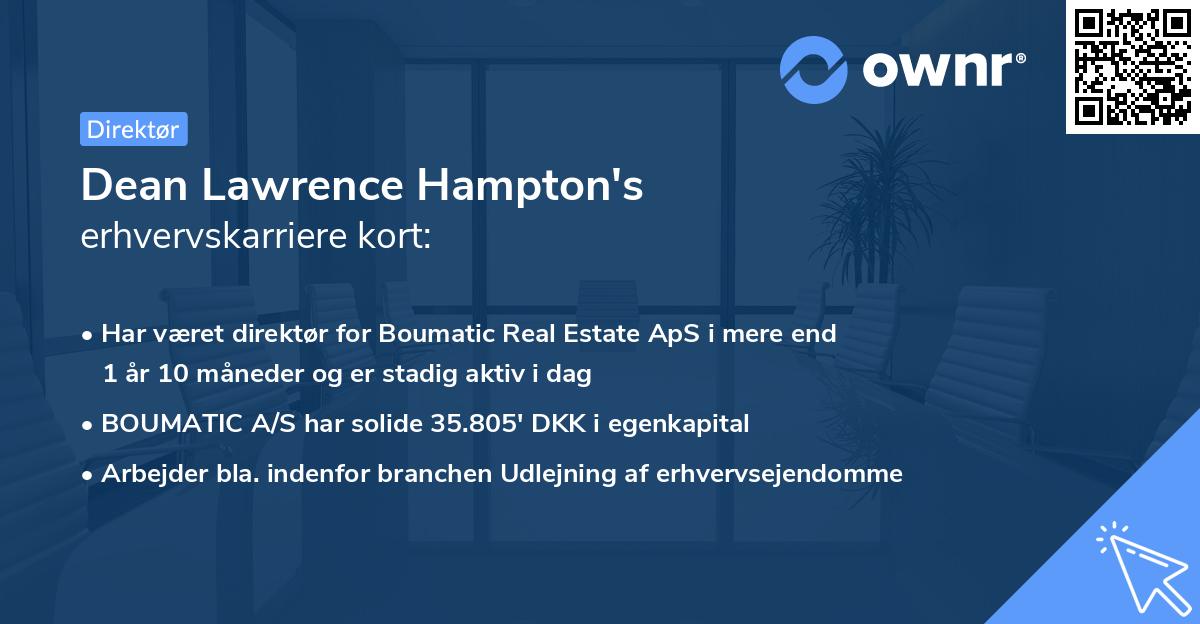 ownr®

Direktør

Dean Lawrence Hampton's
erhvervskarriere kort:

• Har været direktør for Boumatic Real Estate ApS i mere end 1 år 10 måneder og er stadig aktiv i dag

• BOUMATIC A/S har solide 35.805' DKK i egenkapital

• Arbejder bla. indenfor branchen Udlejning af erhvervsejendomme